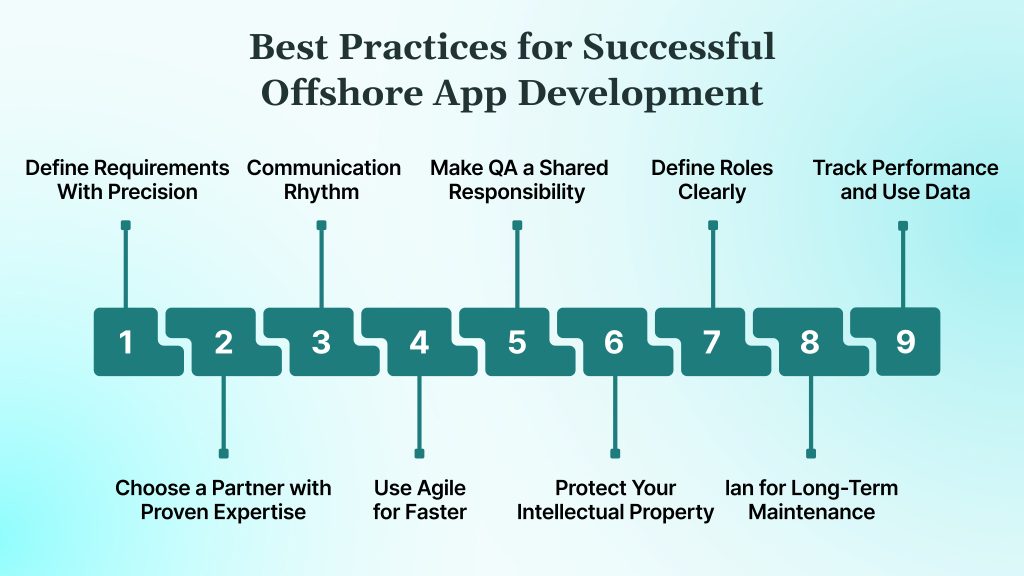 Best Practices for Successful Offshore App Development

Define Requirements With Precision

Communication Rhythm

Make QA a Shared Responsibility

Define Roles Clearly

Track Performance and Use Data

1

2

3

4

5

6

7

8

9

Choose a Partner with Proven Expertise

Use Agile for Faster

Protect Your Intellectual Property

lan for Long-Term Maintenance